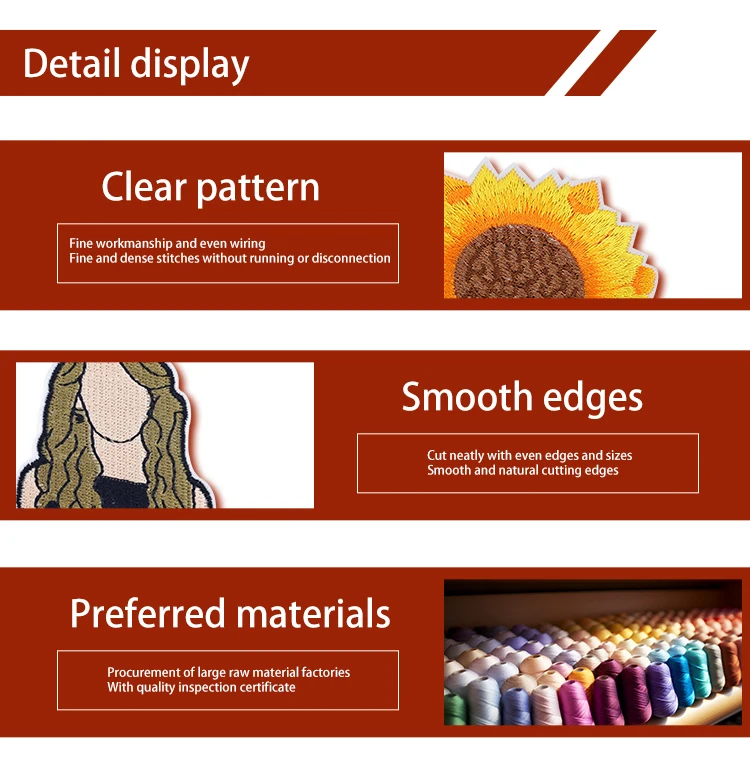 Detail display

Clear pattern

Fine workmanship and even wiring
Fine and dense stitches without running or disconnection

Smooth edges

Cut neatly with even edges and sizes
Smooth and natural cutting edges

Preferred materials

Procurement of large raw material factories
With quality inspection certificate